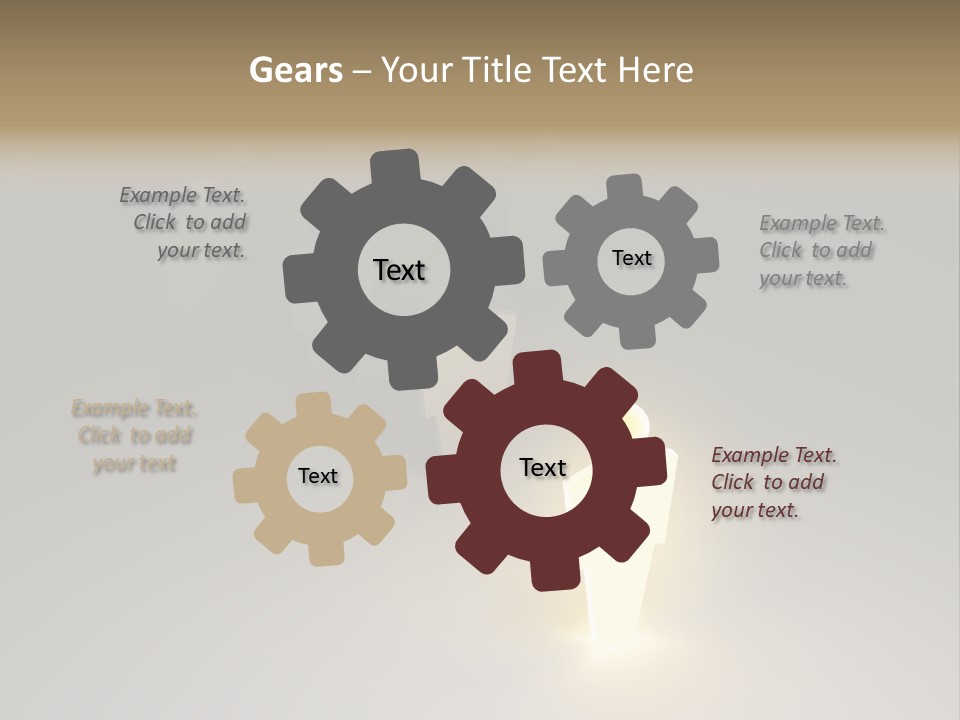 Gears – Your Title Text Here

Example Text. Click to add your text.

Text

Text

Example Text. Click to add your text.

Example Text. Click to add your text

Text

Text

Example Text. Click to add your text.